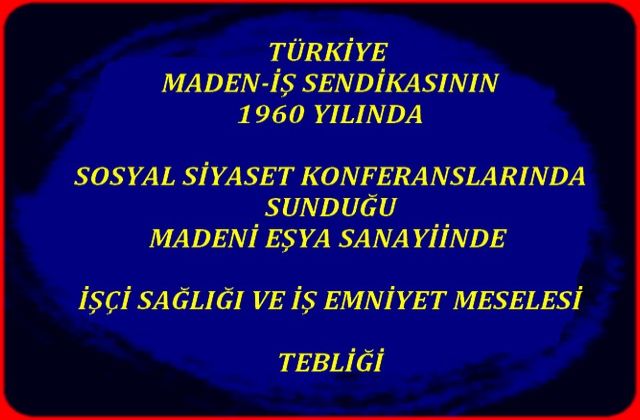 TÜRKİYE
MADEN-İŞ SENDİKASININ
1960 YILINDA

SOSYAL SİYASET KONFERANSLARINDA
SUNDUĞU
MADENİ EŞYA SANAYİİNDE

İŞÇİ SAĞLIĞI VE İŞ EMNİYET MESELESİ

TEBLİĞİ